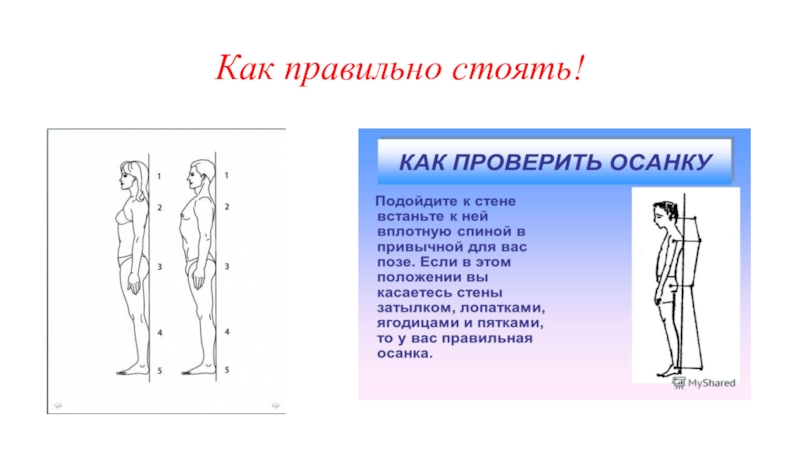 Как правильно стоять!

1
2
3
4
5

1
2
3
4
5

КАК ПРОВЕРИТЬ ОСАНКУ

Подойдите к стене встаньте к ней вплотную спиной в привычной для вас позе. Если в этом положении вы касаетесь стены затылком, лопатками, ягодицами и пятками, то у вас правильная осанка.

MyShared